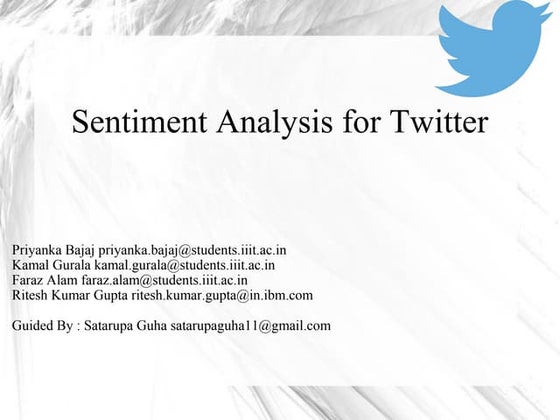 Sentiment Analysis for Twitter

Priyanka Bajaj priyanka.bajaj@students.iiit.ac.in
Kamal Gurala kamal.gurala@students.iiit.ac.in
Faraz Alam faraz.alam@students.iiit.ac.in
Ritesh Kumar Gupta ritesh.kumar.gupta@in.ibm.com

Guided By : Satarupa Guha satarupaguha11@gmail.com